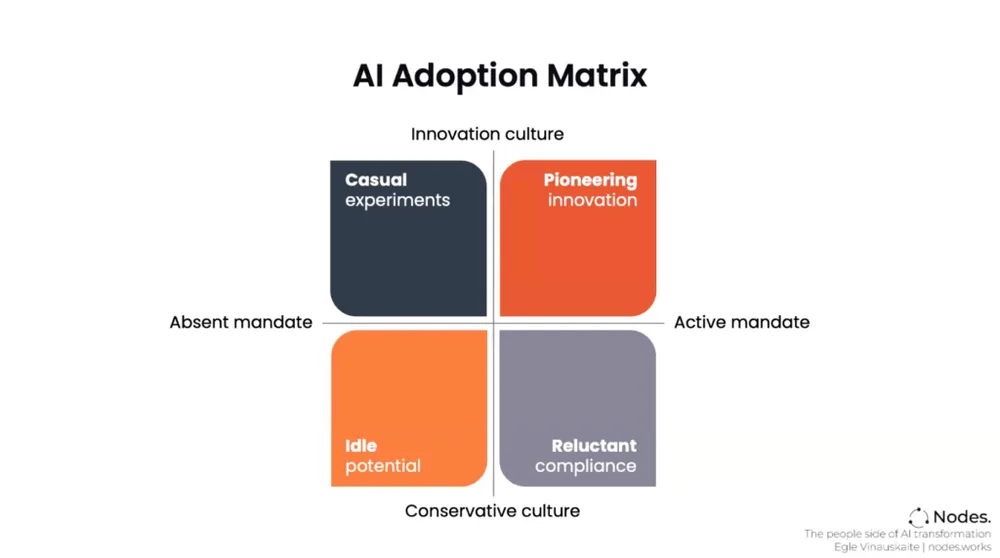 AI Adoption Matrix

Innovation culture

Casual experiments

Pioneering innovation

Absent mandate

Active mandate

Idle potential

Reluctant compliance

Conservative culture

Nodes.
The people side of AI transformation
Egle Vinauskaite | nodes.works